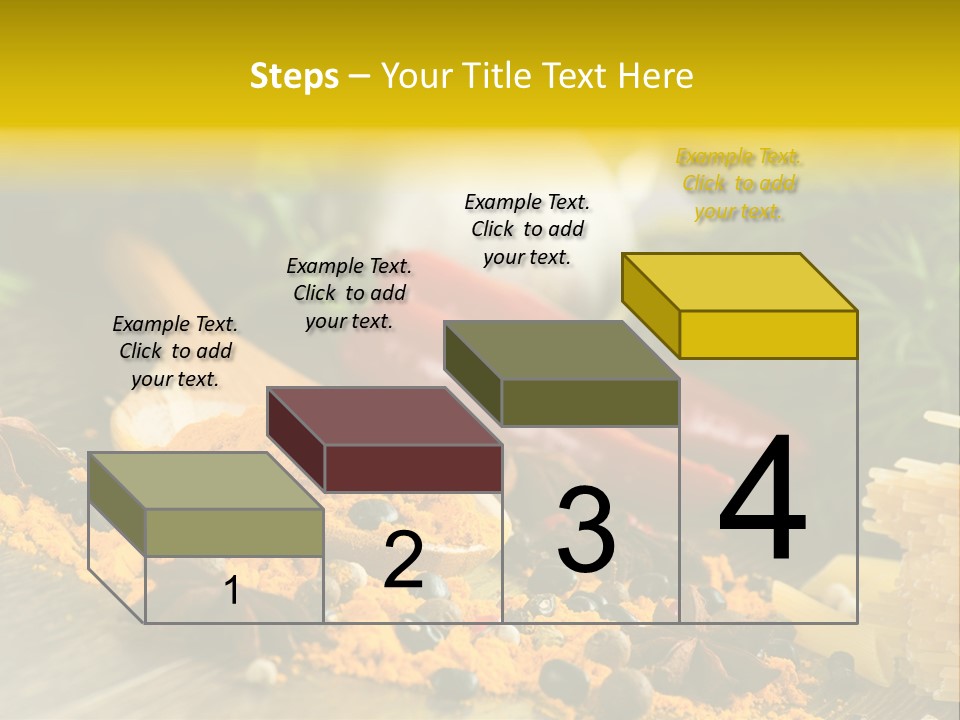 Steps – Your Title Text Here

Example Text. Click to add your text.

Example Text. Click to add your text.

Example Text. Click to add your text.

Example Text. Click to add your text.

1

2

3

4